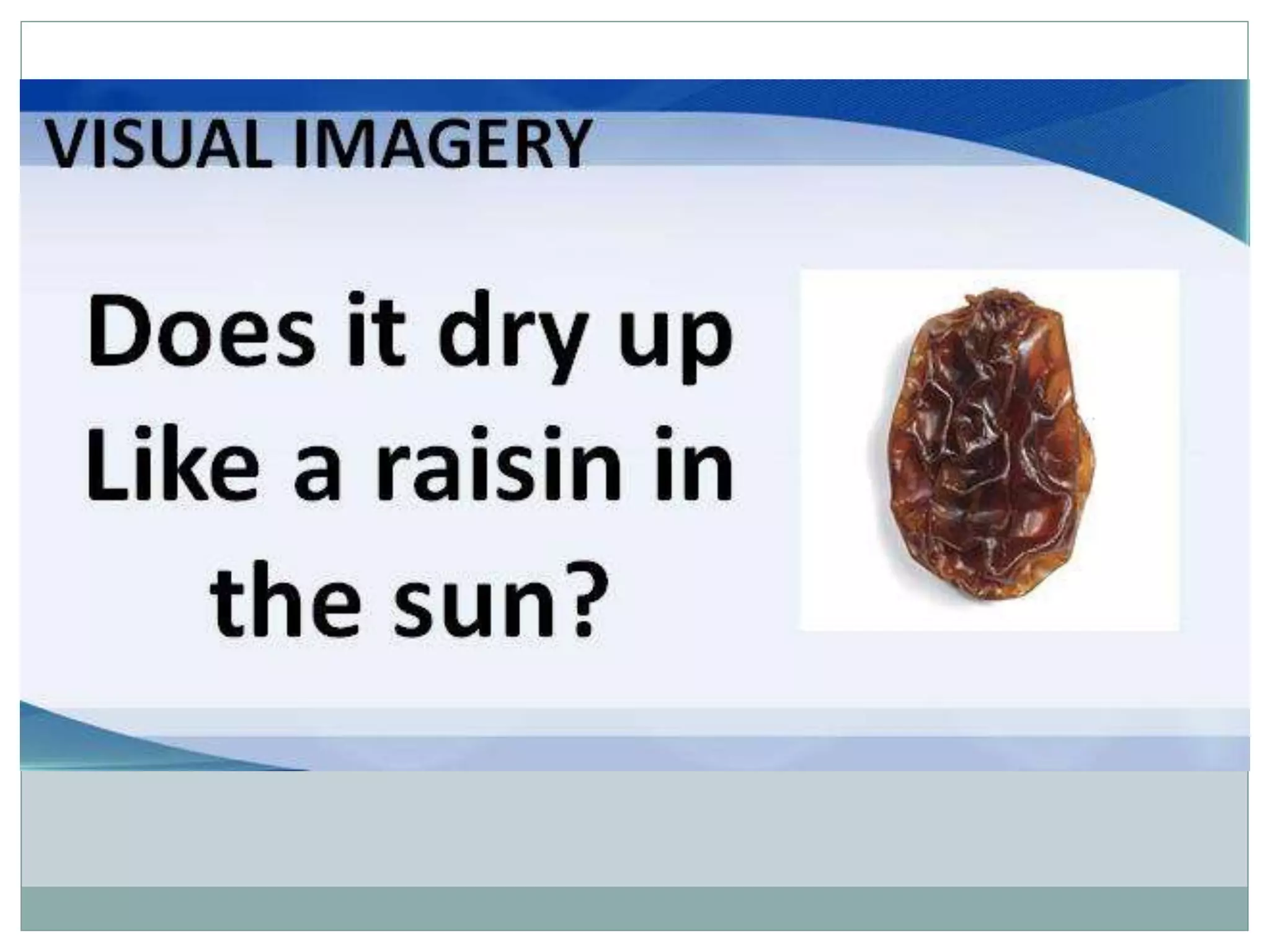 VISUAL IMAGERY

Does it dry up
Like a raisin in
the sun?